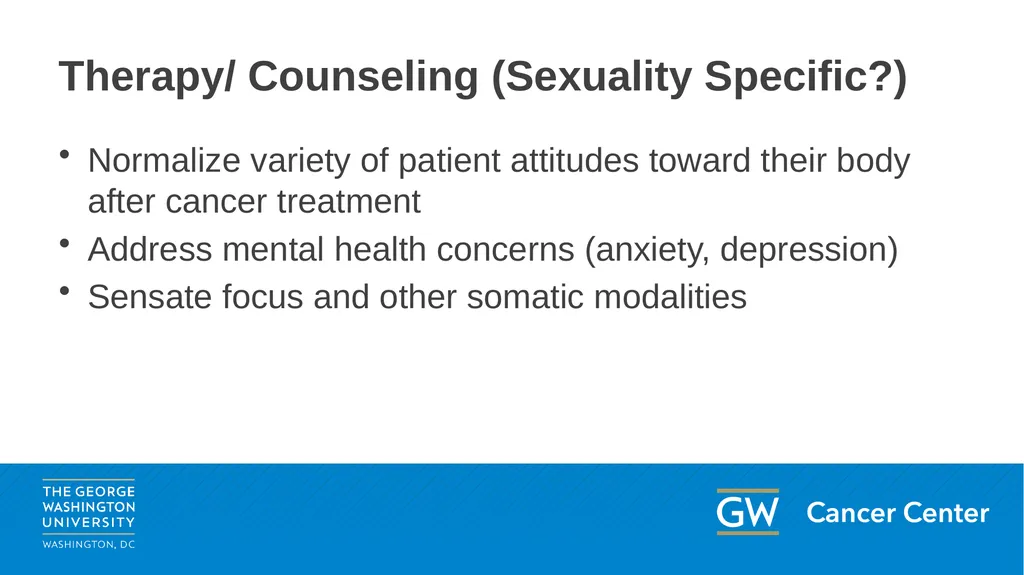 Therapy/ Counseling (Sexuality Specific?)

• Normalize variety of patient attitudes toward their body after cancer treatment
• Address mental health concerns (anxiety, depression)
• Sensate focus and other somatic modalities

THE GEORGE
WASHINGTON
UNIVERSITY
WASHINGTON, DC

GW Cancer Center